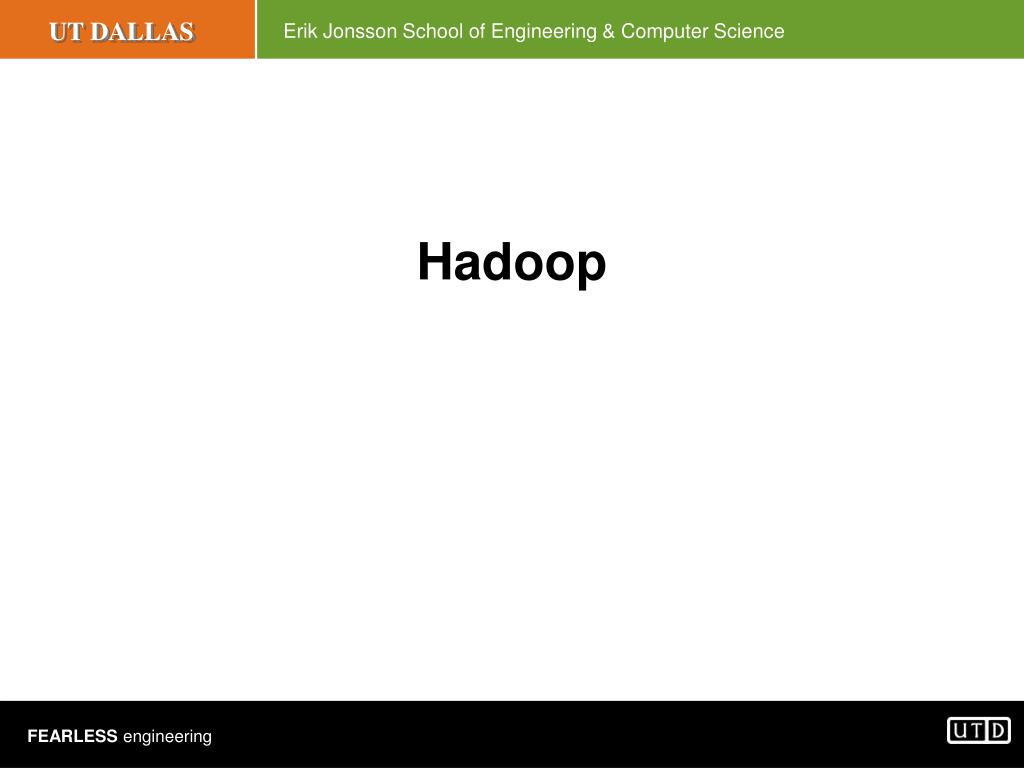 UT DALLAS

Erik Jonsson School of Engineering & Computer Science

Hadoop

FEARLESS engineering

UTD